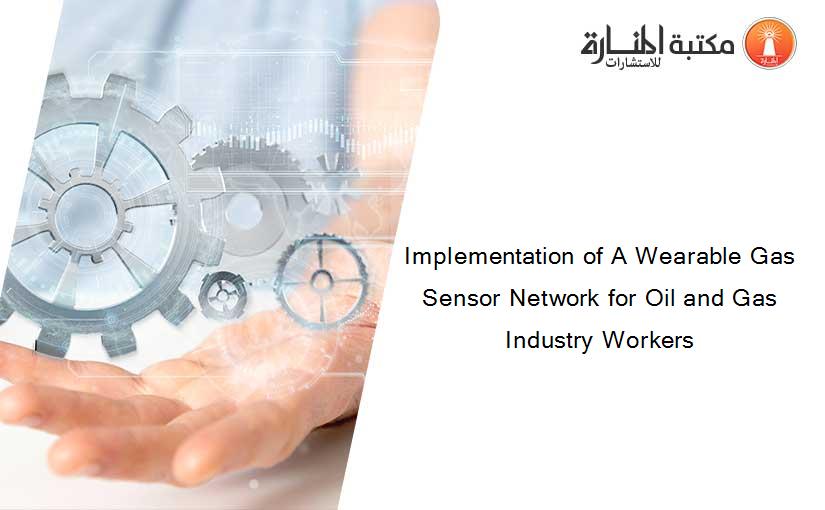 مكتبة المنارة للاستشارات

Implementation of A Wearable Gas Sensor Network for Oil and Gas Industry Workers